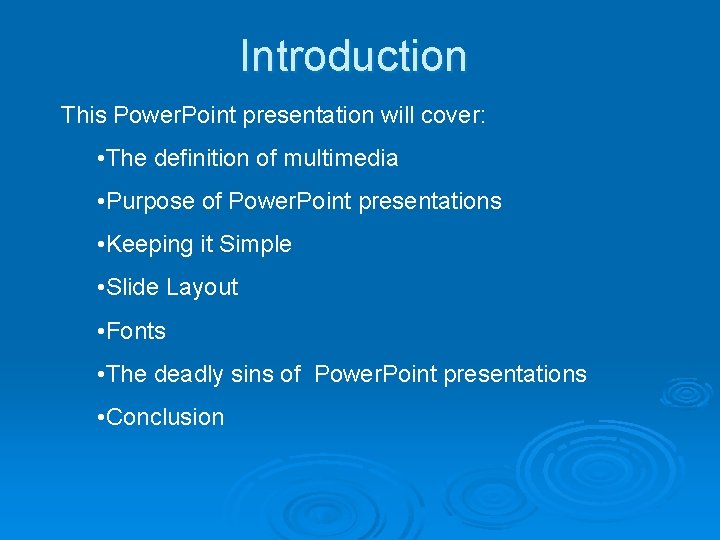 Introduction

This PowerPoint presentation will cover:

•The definition of multimedia

•Purpose of PowerPoint presentations

•Keeping it Simple

•Slide Layout

•Fonts

•The deadly sins of PowerPoint presentations

•Conclusion